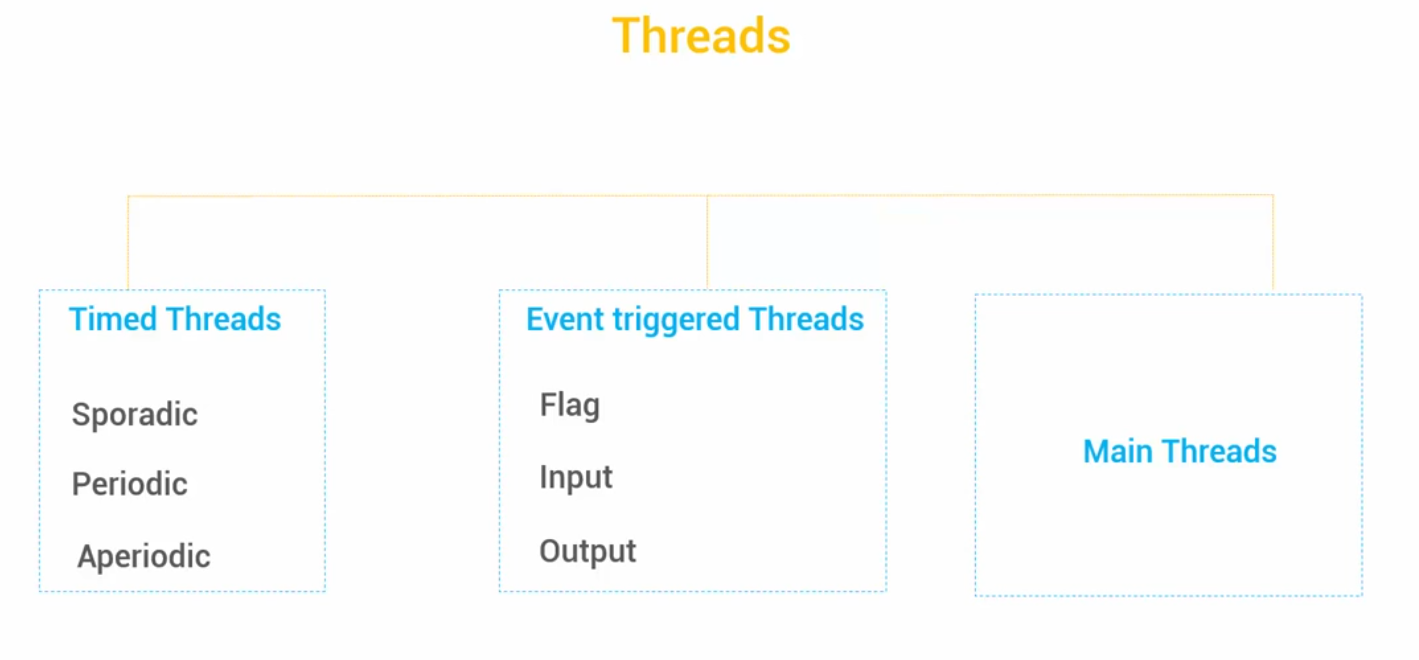 Threads

Timed Threads

Sporadic

Periodic

Aperiodic

Event triggered Threads

Flag

Input

Output

Main Threads